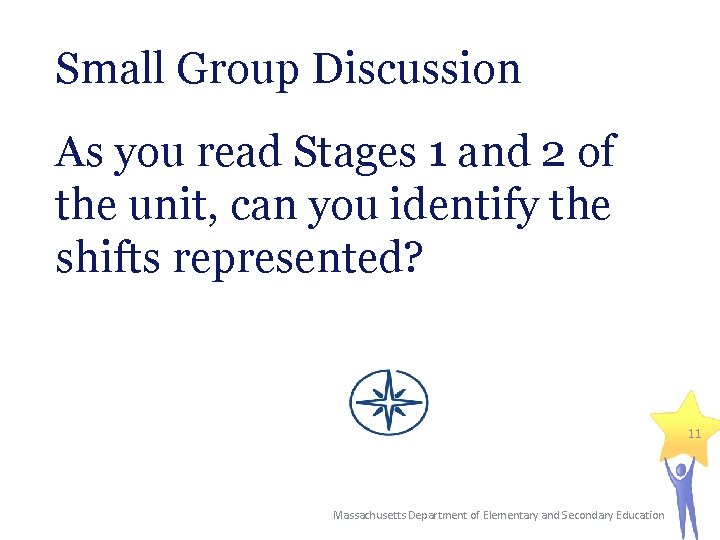 Small Group Discussion

As you read Stages 1 and 2 of the unit, can you identify the shifts represented?

11

Massachusetts Department of Elementary and Secondary Education